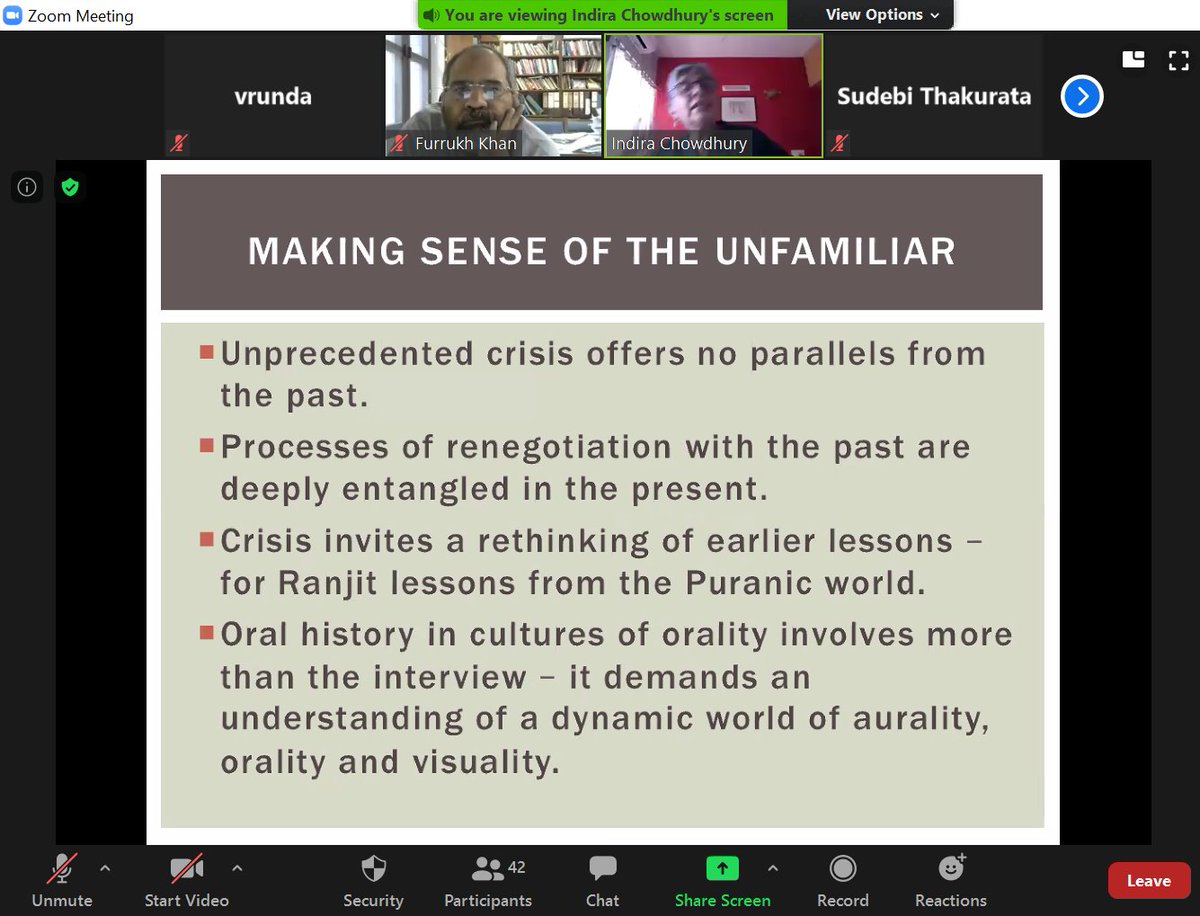 Zoom Meeting

You are viewing Indira Chowdhury's screen

View Options

vrunda

Furrukh Khan

Indira Chowdhury

Sudebi Thakurata

MAKING SENSE OF THE UNFAMILIAR

Unprecedented crisis offers no parallels from the past.

Processes of renegotiation with the past are deeply entangled in the present.

Crisis invites a rethinking of earlier lessons – for Ranjit lessons from the Puranic world.

Oral history in cultures of orality involves more than the interview – it demands an understanding of a dynamic world of aurality, orality and visuality.

Unmute

Start Video

Security

42

Participants

Chat

Share Screen

Record

Reactions

Leave